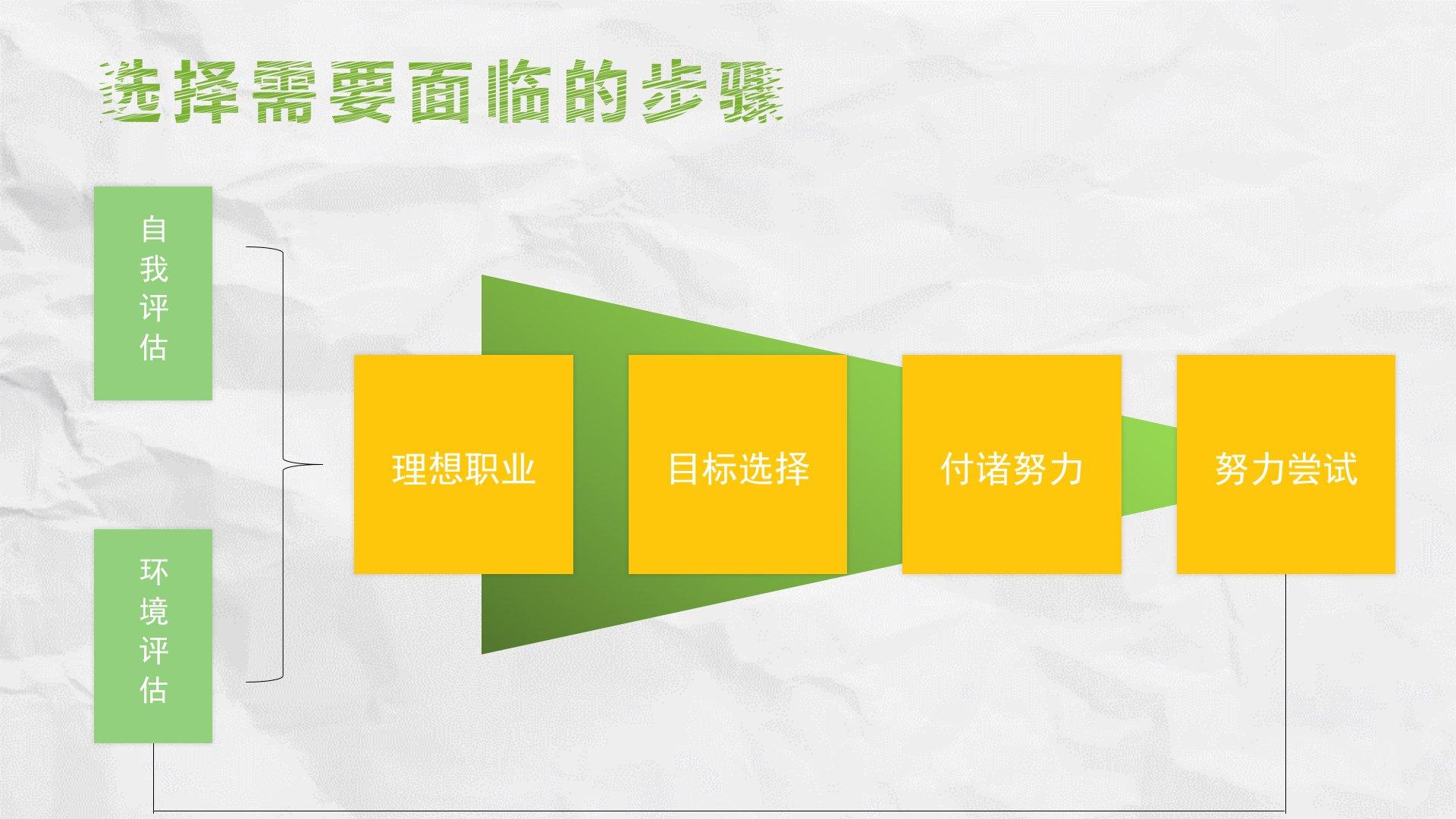 选择需要面临的步骤

自我评估

环境评估

理想职业

目标选择

付诸努力

努力尝试